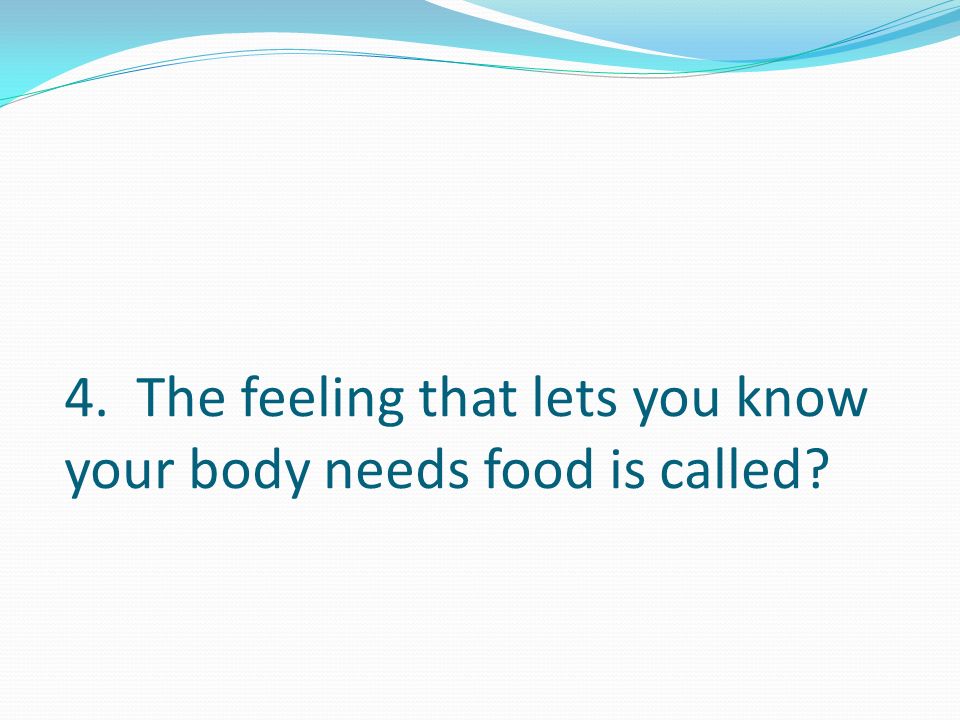 4. The feeling that lets you know your body needs food is called?